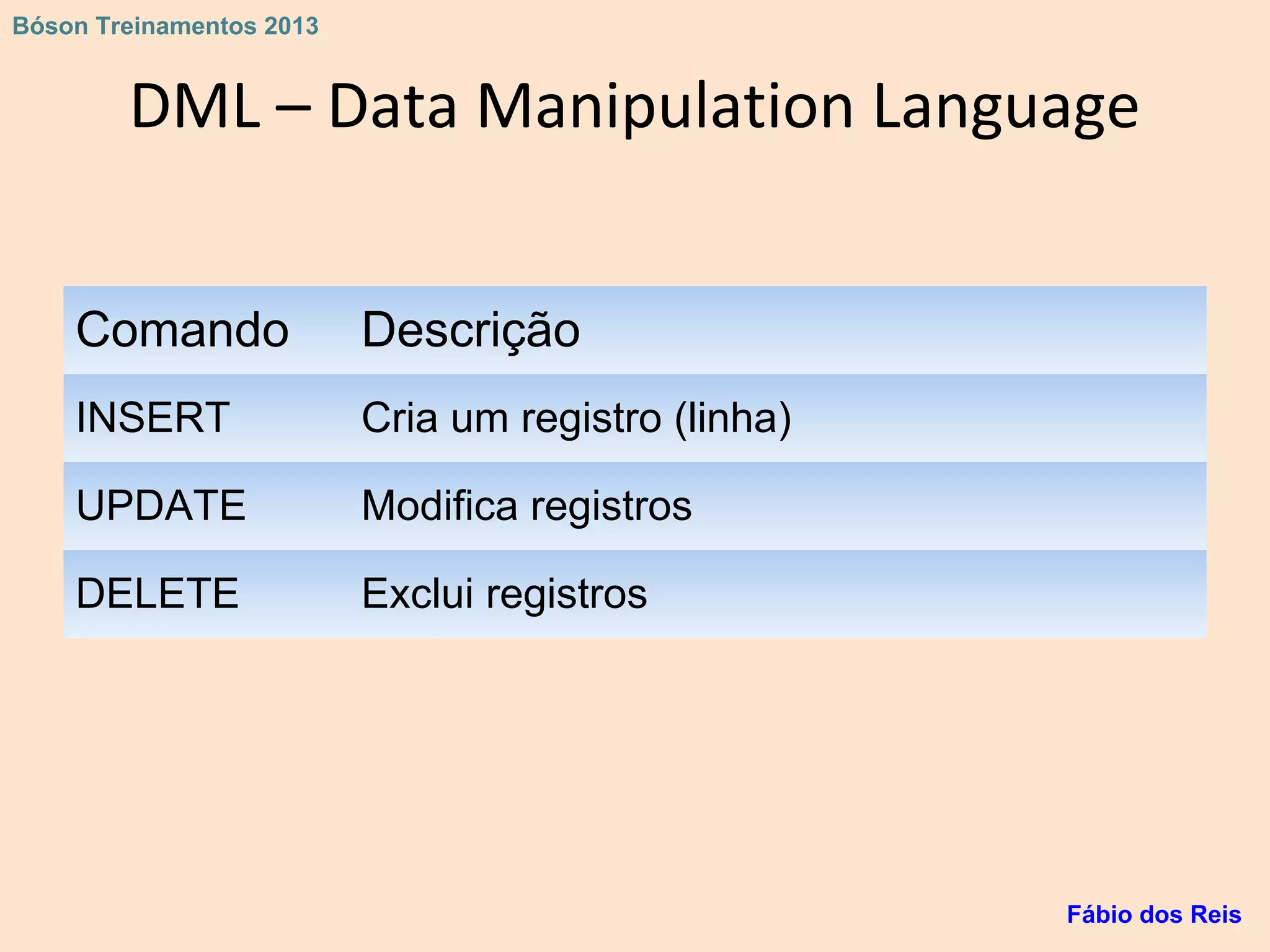 Bóson Treinamentos 2013

DML – Data Manipulation Language

| Comando | Descrição |
|---|---|
| INSERT | Cria um registro (linha) |
| UPDATE | Modifica registros |
| DELETE | Exclui registros |

Fábio dos Reis